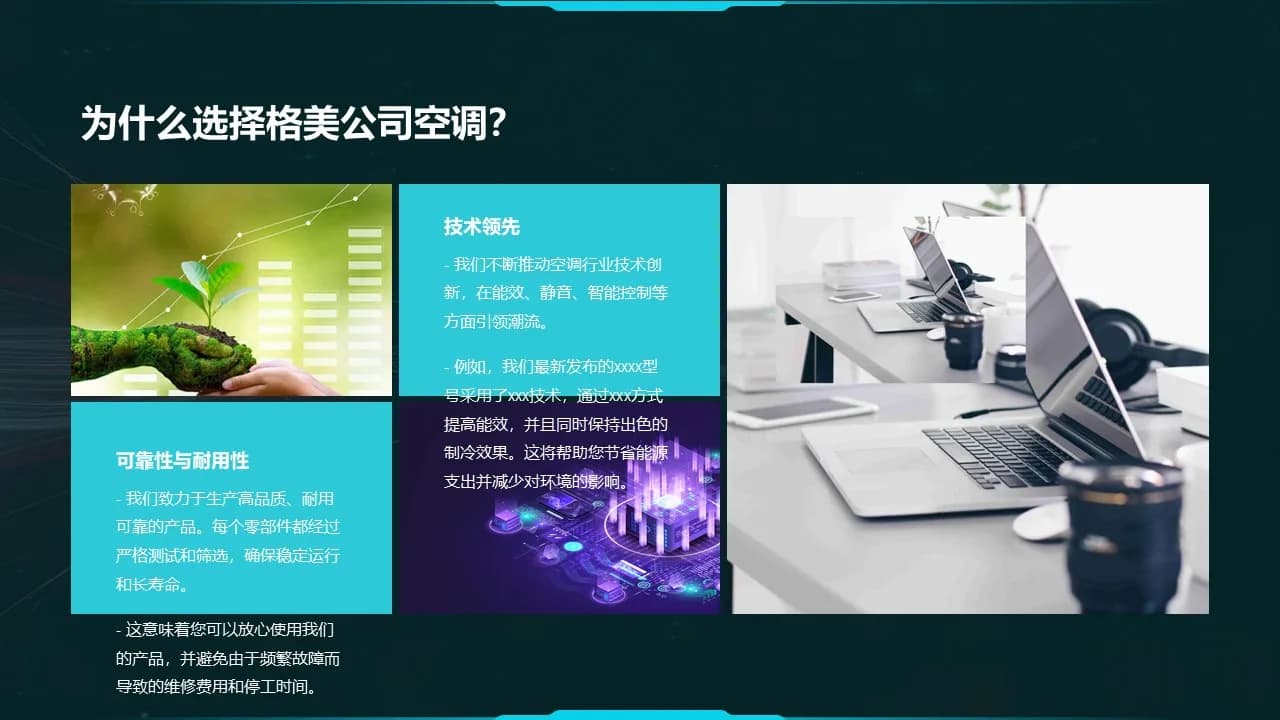 为什么选择格美公司空调?

技术领先

- 我们不断推动空调行业技术创新，在能效、静音、智能控制等方面引领潮流。

- 例如，我们最新发布的xxxx型号采用了xxx技术，通过xxx方式提高能效，并且同时保持出色的制冷效果。这将帮助您节省能源支出并减少对环境的影响。

可靠性与耐用性

- 我们致力于生产高品质、耐用可靠的产品。每个零部件都经过严格测试和筛选，确保稳定运行和长寿命。

- 这意味着您可以放心使用我们的产品，并避免由于频繁故障而导致的维修费用和停工时间。